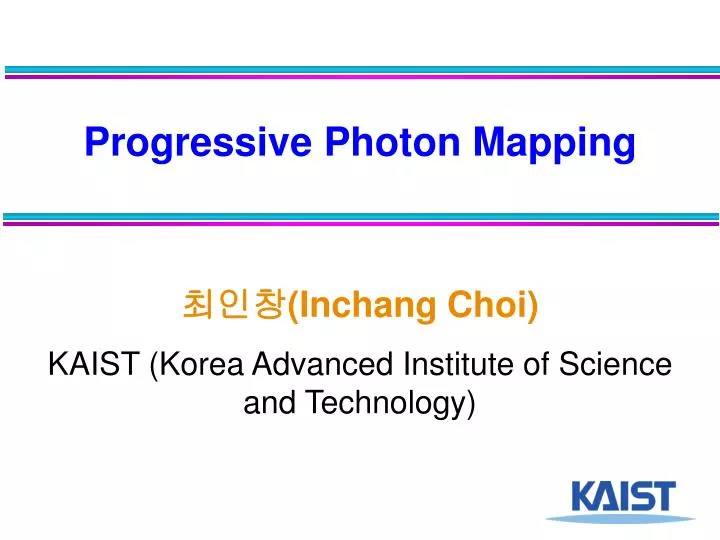 Progressive Photon Mapping

최인창(Inchang Choi)

KAIST (Korea Advanced Institute of Science and Technology)

KAIST